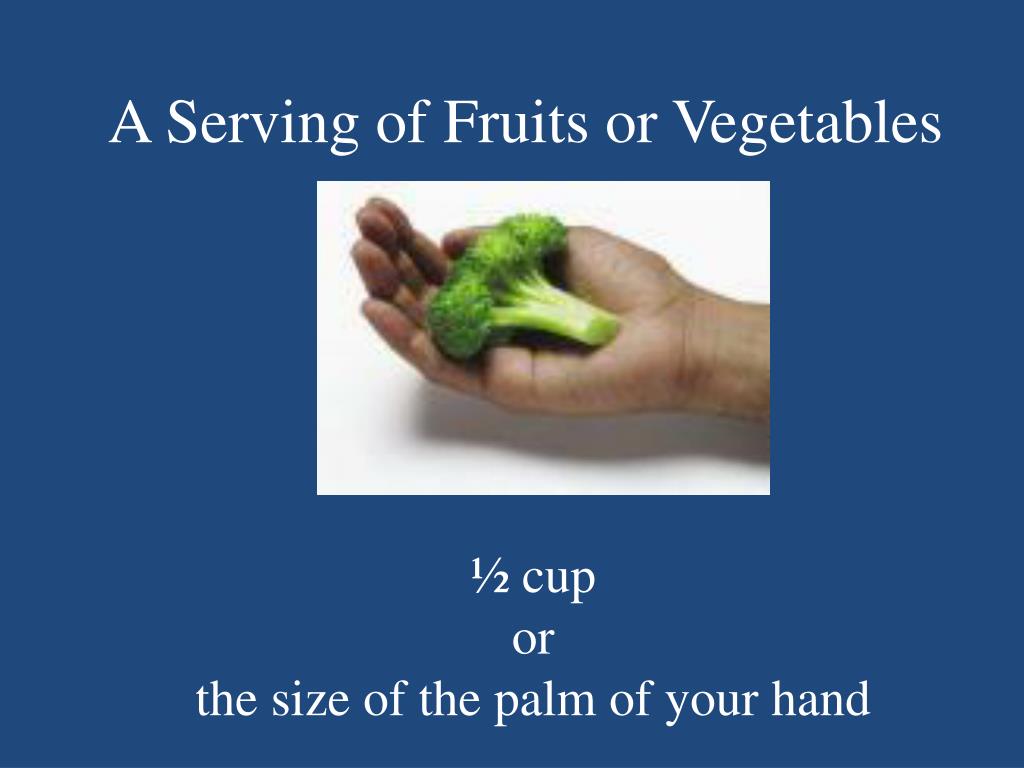 A Serving of Fruits or Vegetables

½ cup
or
the size of the palm of your hand